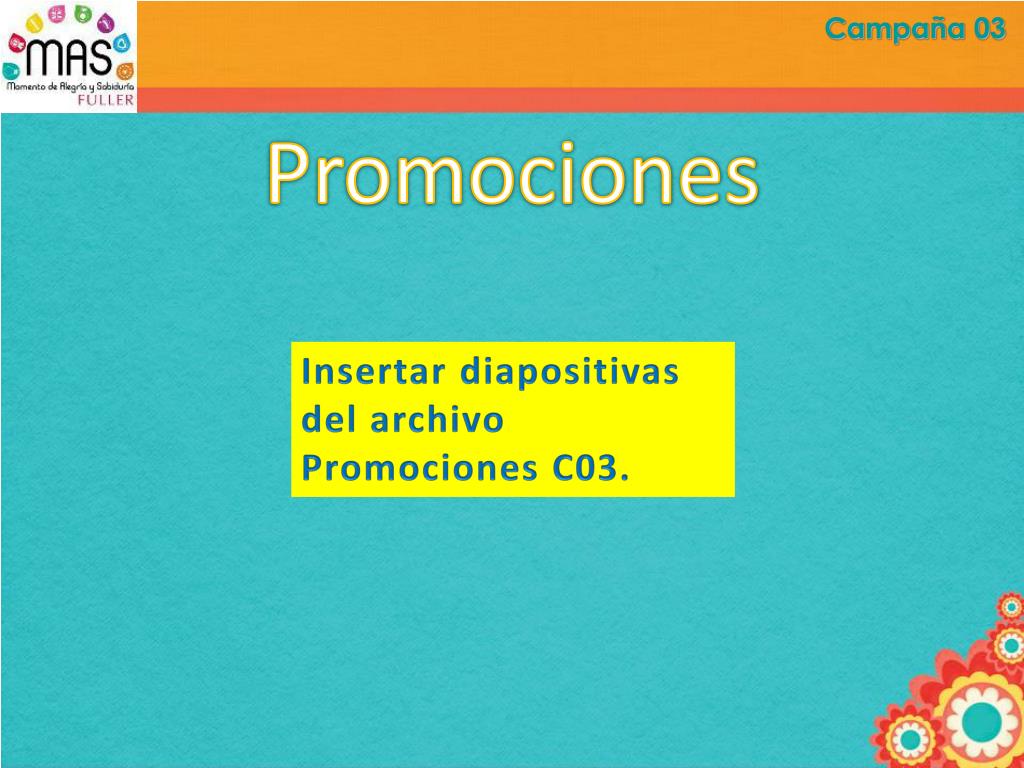 MAS
Momento de Alegría y Sabiduría
FULLER

Campaña 03

Promociones

Insertar diapositivas del archivo Promociones C03.